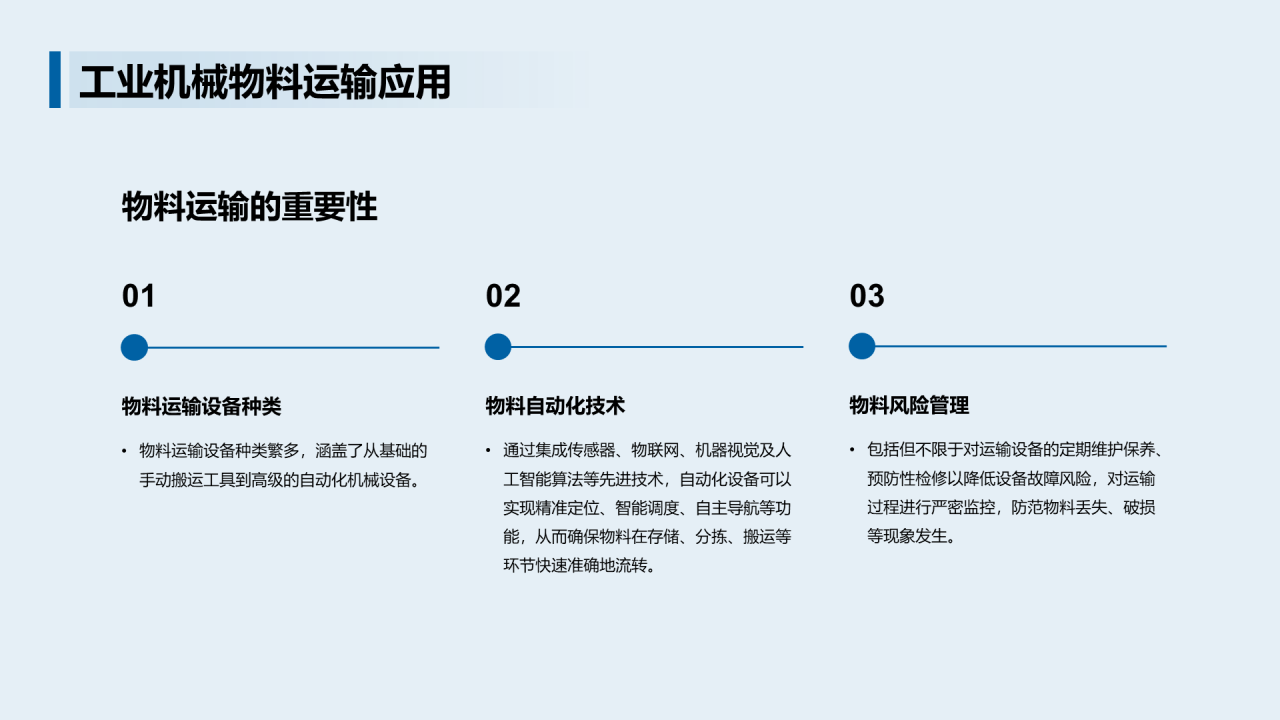 工业机械物料运输应用

物料运输的重要性

01

物料运输设备种类

• 物料运输设备种类繁多，涵盖了从基础的手动搬运工具到高级的自动化机械设备。

02

物料自动化技术

• 通过集成传感器、物联网、机器视觉及人工智能算法等先进技术，自动化设备可以实现精准定位、智能调度、自主导航等功能，从而确保物料在存储、分拣、搬运等环节快速准确地流转。

03

物料风险管理

• 包括但不限于对运输设备的定期维护保养、预防性检修以降低设备故障风险，对运输过程进行严密监控，防范物料丢失、破损等现象发生。